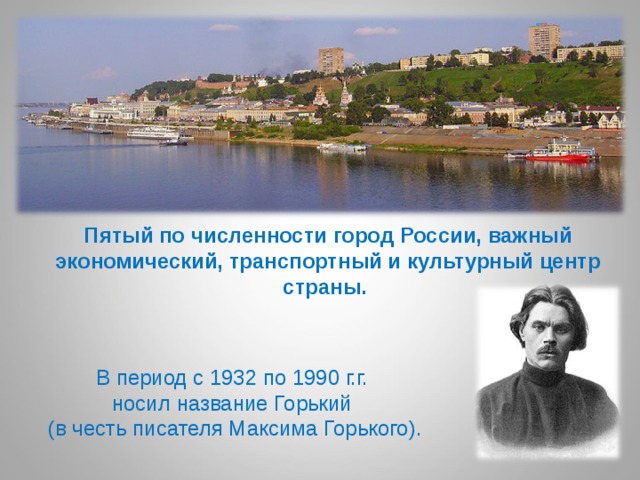 Пятый по численности город России, важный экономический, транспортный и культурный центр страны.

В период с 1932 по 1990 г.г. носил название Горький (в честь писателя Максима Горького).